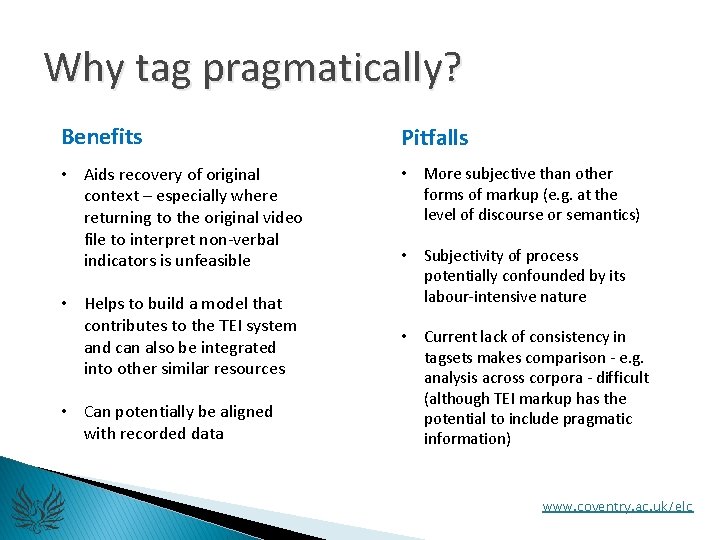 Why tag pragmatically?

Benefits

• Aids recovery of original context – especially where returning to the original video file to interpret non-verbal indicators is unfeasible

• Helps to build a model that contributes to the TEI system and can also be integrated into other similar resources

• Can potentially be aligned with recorded data

Pitfalls

• More subjective than other forms of markup (e.g. at the level of discourse or semantics)

• Subjectivity of process potentially confounded by its labour-intensive nature

• Current lack of consistency in tagsets makes comparison - e.g. analysis across corpora - difficult (although TEI markup has the potential to include pragmatic information)

www.coventry.ac.uk/elc